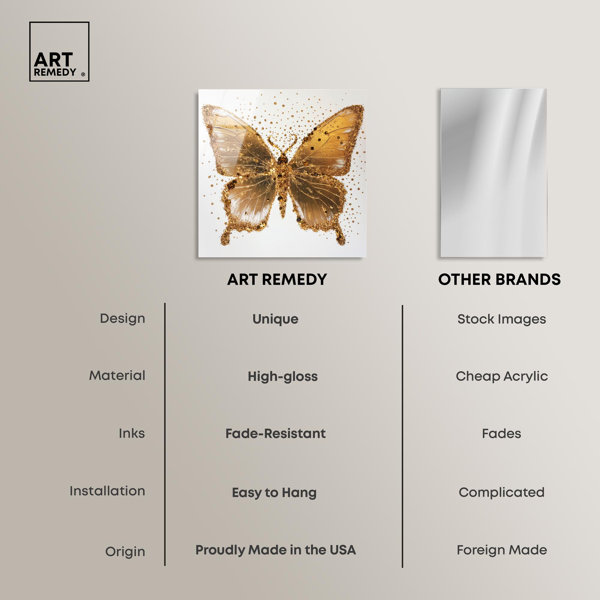 ART REMEDY ®

| | ART REMEDY | OTHER BRANDS |
|---|---|---|
| Design | Unique | Stock Images |
| Material | High-gloss | Cheap Acrylic |
| Inks | Fade-Resistant | Fades |
| Installation | Easy to Hang | Complicated |
| Origin | Proudly Made in the USA | Foreign Made |